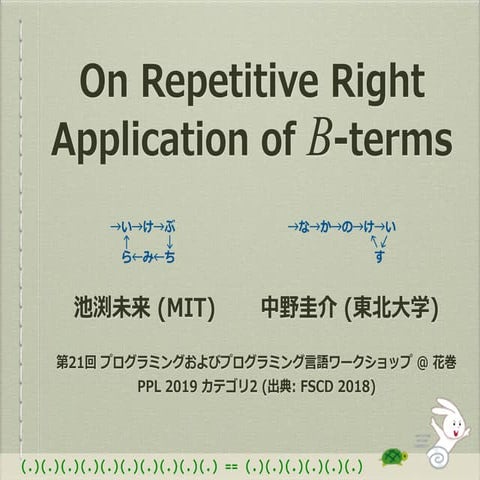 On Repetitive Right Application of $B$-terms

→い→け→ぶ
↑　　　↓
ら←み←ち

→な→か→の→け→い
↖↙
す

池渕未来 (MIT)　　中野圭介 (東北大学)

第21回 プログラミングおよびプログラミング言語ワークショップ @ 花巻
PPL 2019 カテゴリ2 (出典: FSCD 2018)

(.)(.)(.)(.)(.)(.)(.)(.)(.)(.) == (.)(.)(.)(.)(.)(.)